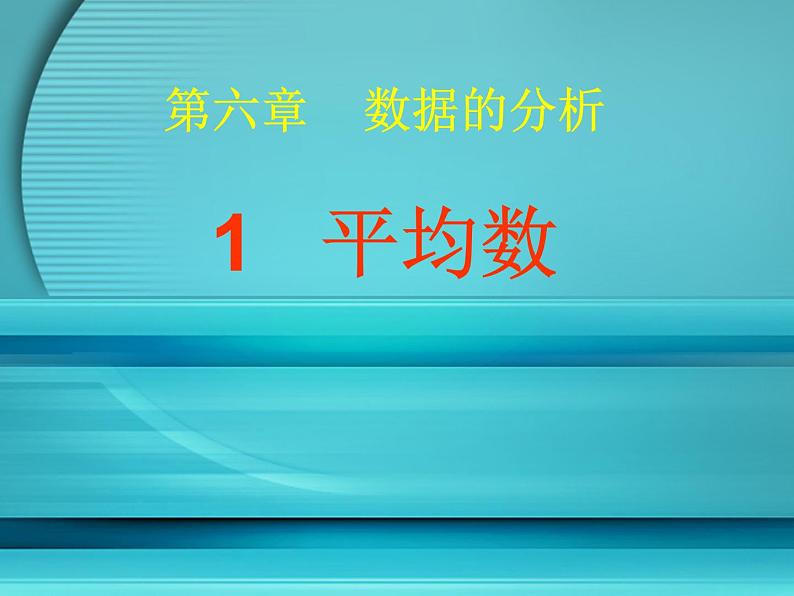 第六章　数据的分析

1　平均数